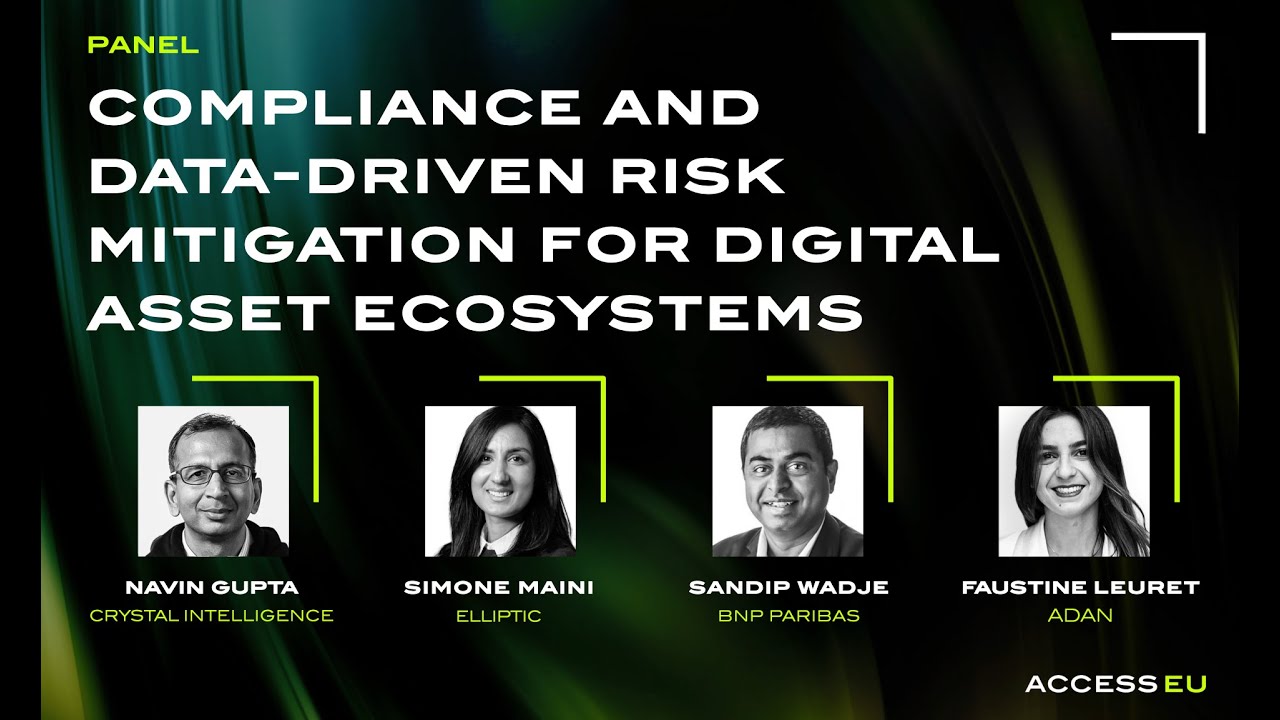 PANEL

COMPLIANCE AND DATA-DRIVEN RISK MITIGATION FOR DIGITAL ASSET ECOSYSTEMS

NAVIN GUPTA
CRYSTAL INTELLIGENCE

SIMONE MAINI
ELLIPTIC

SANDIP WADJE
BNP PARIBAS

FAUSTINE LEURET
ADAN

ACCESS EU